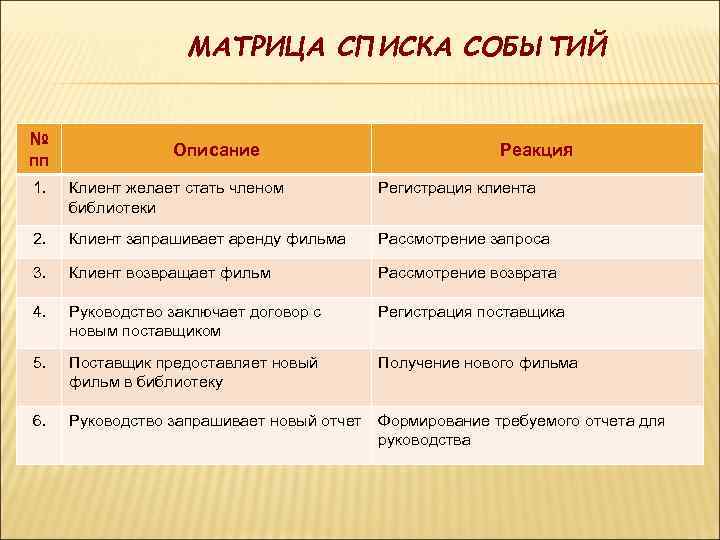 МАТРИЦА СПИСКА СОБЫТИЙ

| № пп | Описание | Реакция |
|---|---|---|
| 1. | Клиент желает стать членом библиотеки | Регистрация клиента |
| 2. | Клиент запрашивает аренду фильма | Рассмотрение запроса |
| 3. | Клиент возвращает фильм | Рассмотрение возврата |
| 4. | Руководство заключает договор с новым поставщиком | Регистрация поставщика |
| 5. | Поставщик предоставляет новый фильм в библиотеку | Получение нового фильма |
| 6. | Руководство запрашивает новый отчет | Формирование требуемого отчета для руководства |